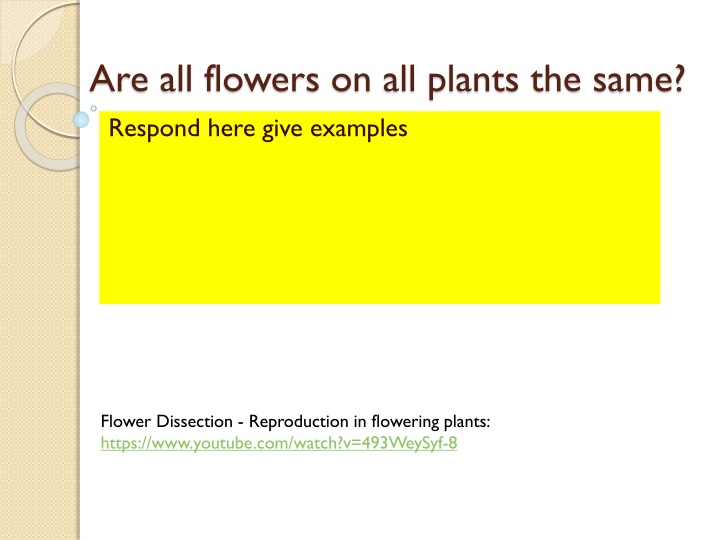 Are all flowers on all plants the same?

Respond here give examples

Flower Dissection - Reproduction in flowering plants:
https://www.youtube.com/watch?v=493WeySyf-8